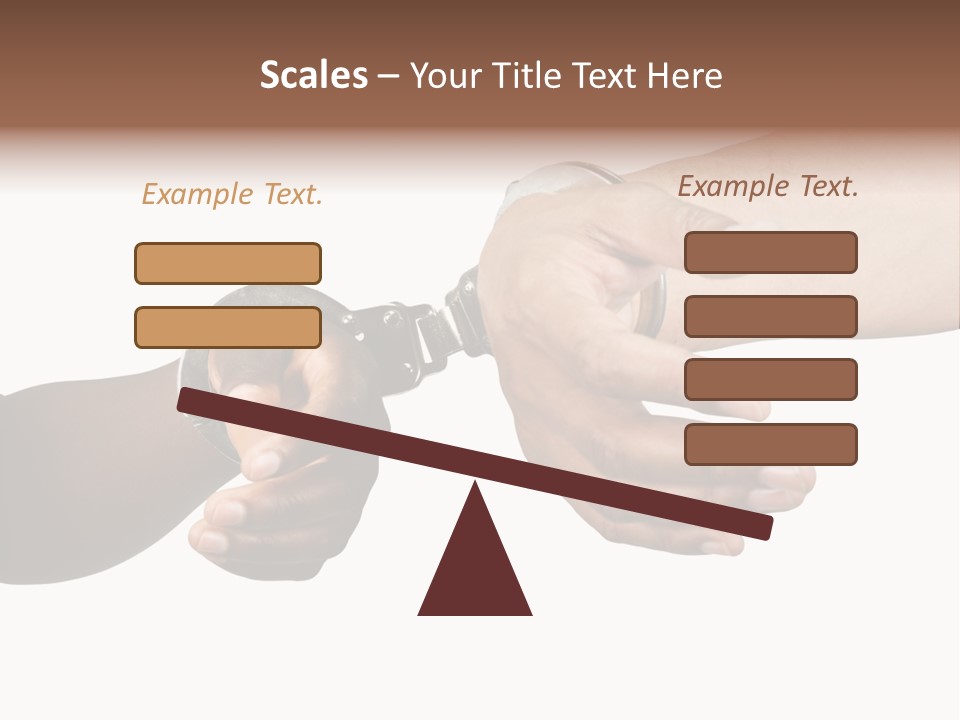 Scales – Your Title Text Here

Example Text.

Example Text.